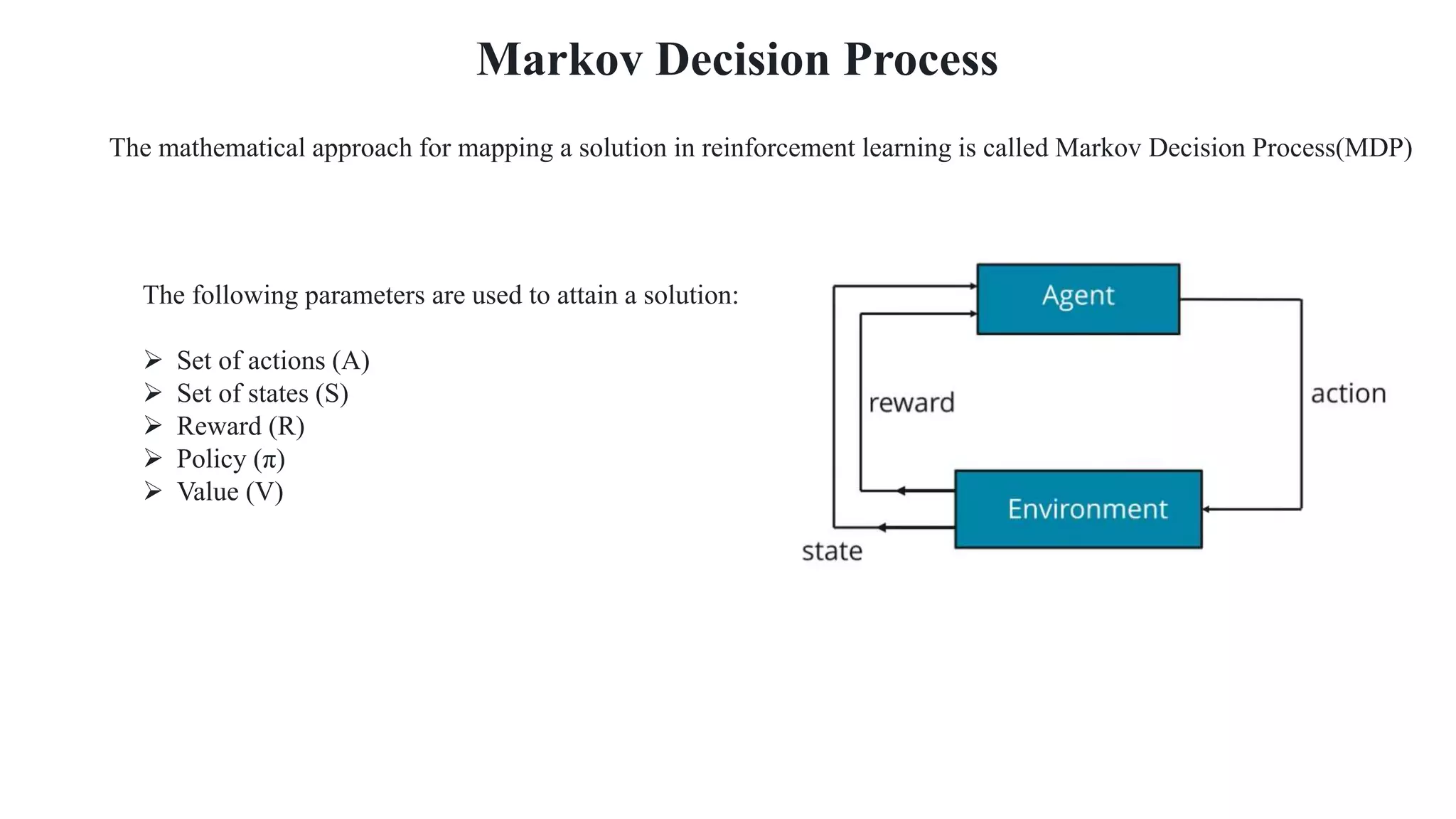 Markov Decision Process

The mathematical approach for mapping a solution in reinforcement learning is called Markov Decision Process(MDP)

The following parameters are used to attain a solution:

➢ Set of actions (A)
➢ Set of states (S)
➢ Reward (R)
➢ Policy (π)
➢ Value (V)

Agent

reward

action

Environment

state